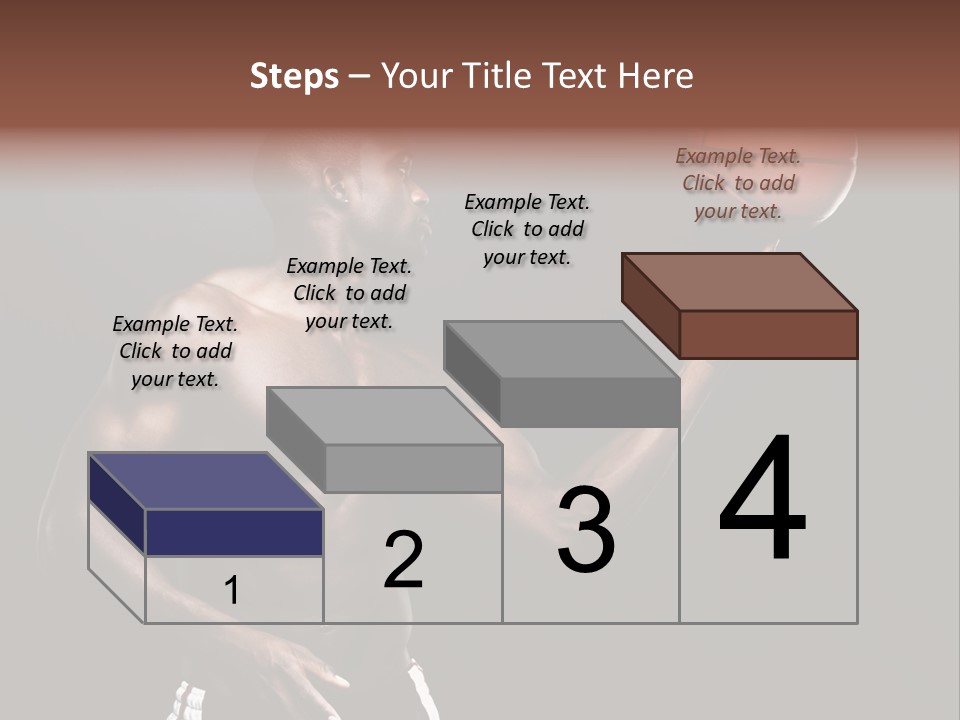 Steps – Your Title Text Here

Example Text. Click to add your text.

Example Text. Click to add your text.

Example Text. Click to add your text.

Example Text. Click to add your text.

1

2

3

4